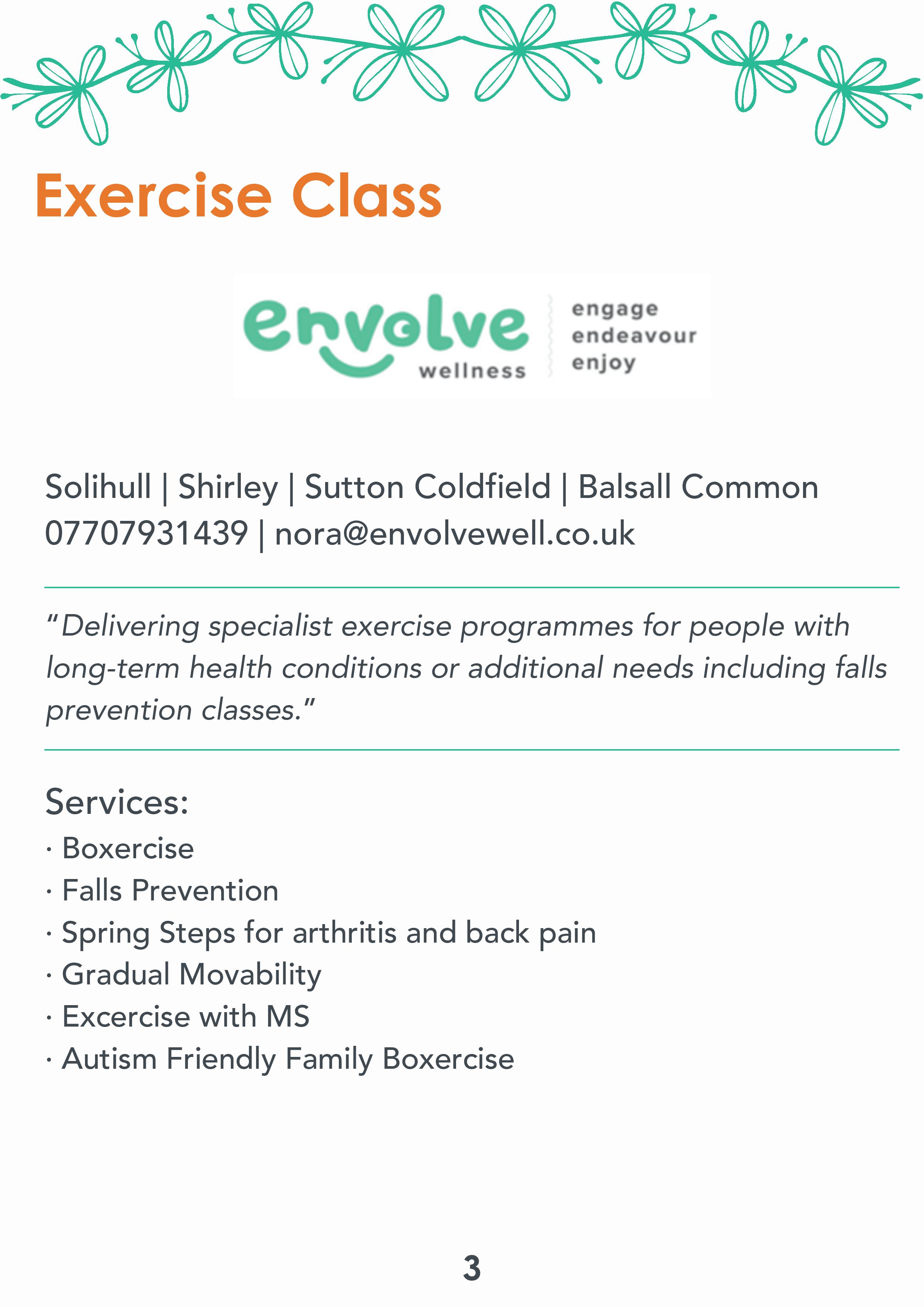 Exercise Class

envolve
wellness

engage
endeavour
enjoy

Solihull | Shirley | Sutton Coldfield | Balsall Common
07707931439 | nora@envolvewell.co.uk

"Delivering specialist exercise programmes for people with long-term health conditions or additional needs including falls prevention classes."

Services:
· Boxercise
· Falls Prevention
· Spring Steps for arthritis and back pain
· Gradual Movability
· Excercise with MS
· Autism Friendly Family Boxercise

3